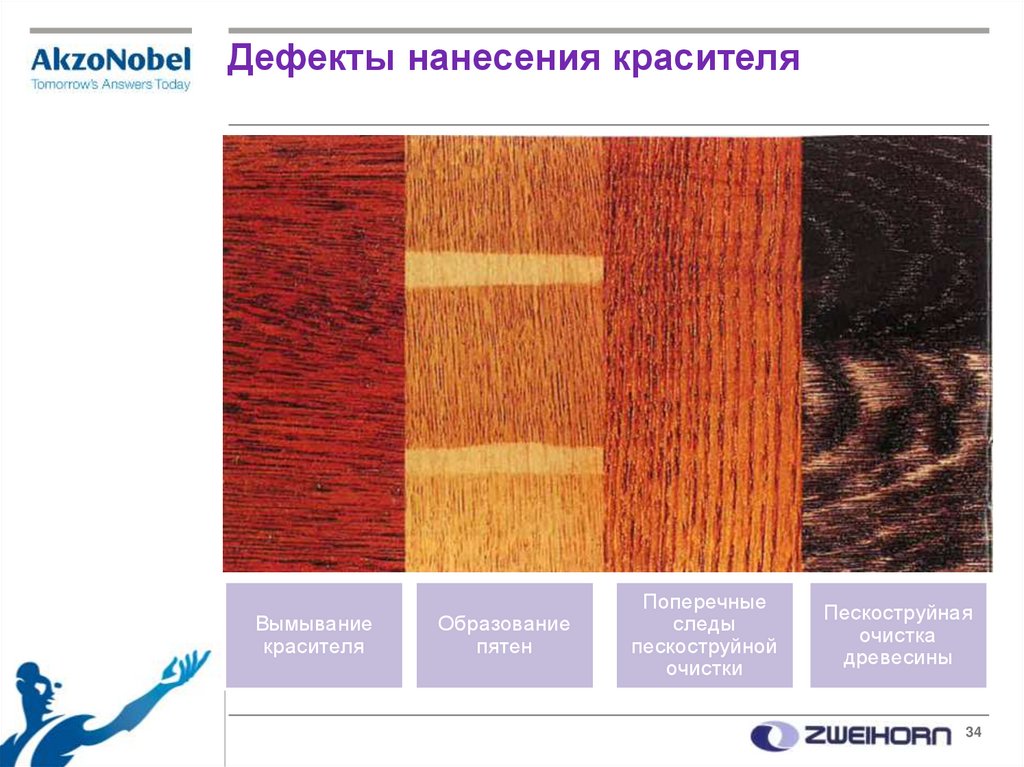 AkzoNobel
Tomorrow's Answers Today

Дефекты нанесения красителя

Вымывание красителя

Образование пятен

Поперечные следы пескоструйной очистки

Пескоструйная очистка древесины

ZWEIHORN

34